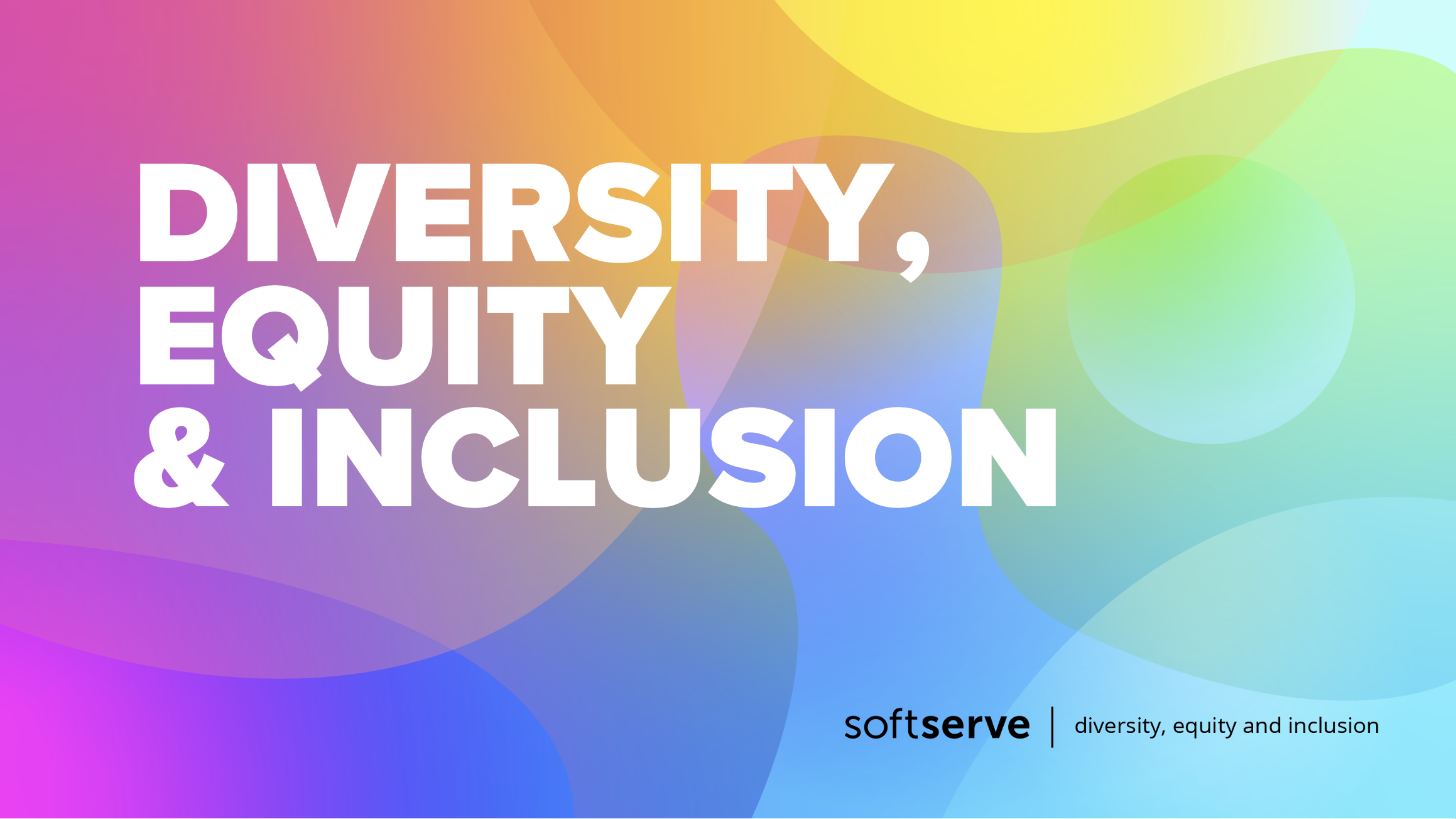 DIVERSITY,
EQUITY
& INCLUSION

softserve | diversity, equity and inclusion